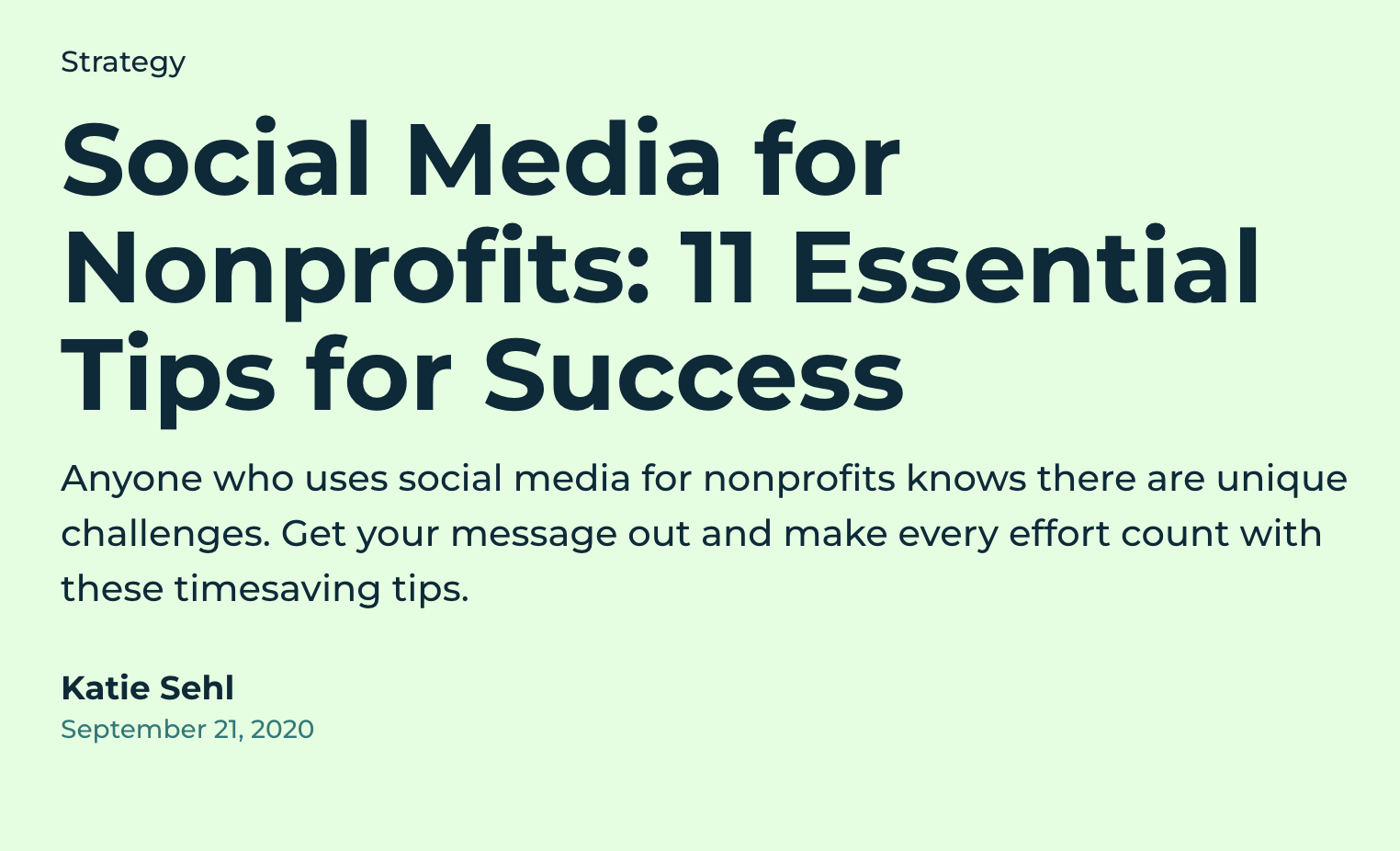 Strategy

Social Media for Nonprofits: 11 Essential Tips for Success

Anyone who uses social media for nonprofits knows there are unique challenges. Get your message out and make every effort count with these timesaving tips.

Katie Sehl
September 21, 2020